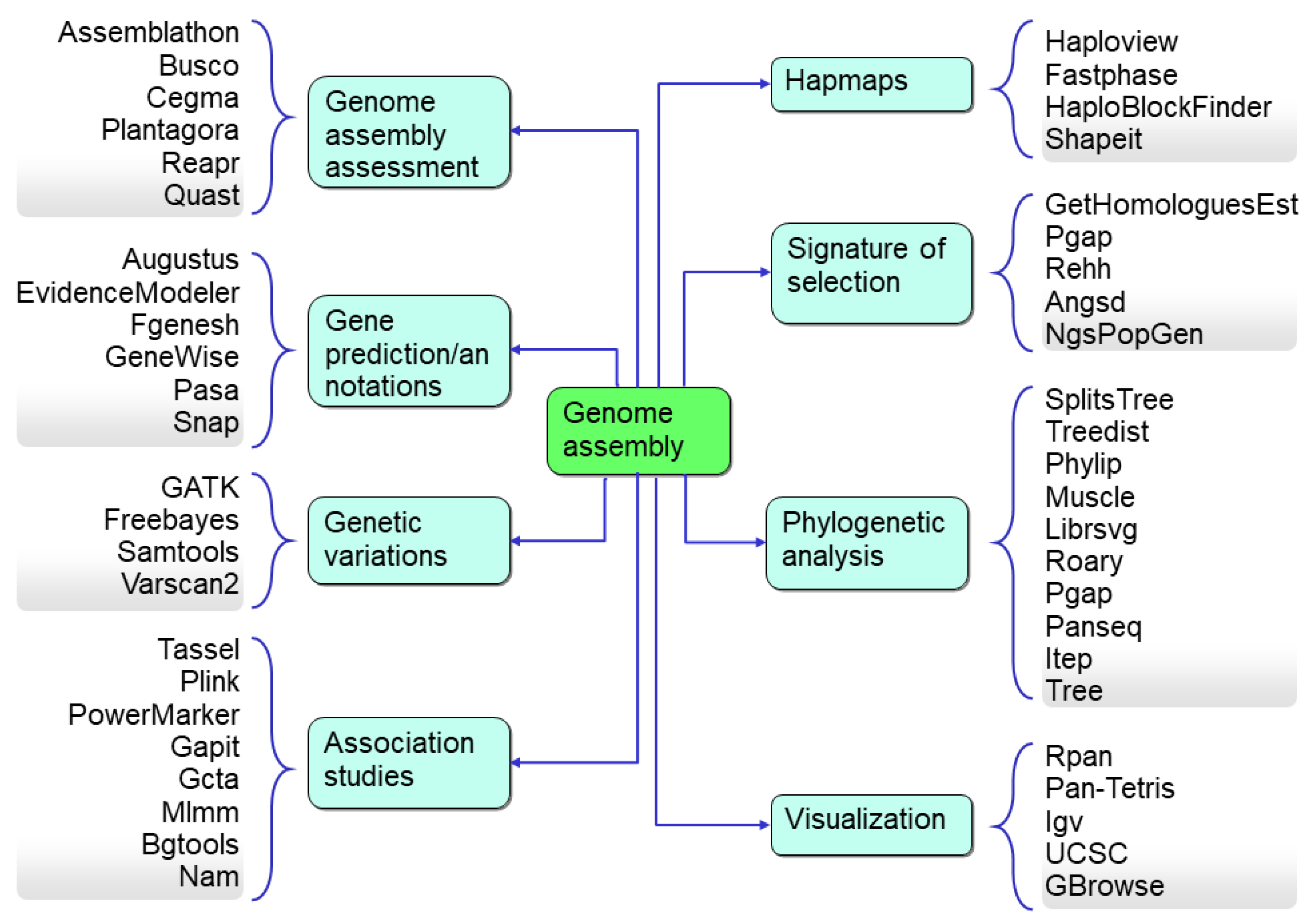 Assemblathon
Busco
Cegma
Plantagora
Reapr
Quast

Genome assembly assessment

Augustus
EvidenceModeler
Fgenesh
GeneWise
Pasa
Snap

Gene prediction/annotations

GATK
Freebayes
Samtools
Varscan2

Genetic variations

Tassel
Plink
PowerMarker
Gapit
Gcta
Mlmm
Bgtools
Nam

Association studies

Genome assembly

Hapmaps

Haploview
Fastphase
HaploBlockFinder
Shapeit

Signature of selection

GetHomologuesEst
Pgap
Rehh
Angsd
NgsPopGen

Phylogenetic analysis

SplitsTree
Treedist
Phylip
Muscle
Librsvg
Roary
Pgap
Panseq
Itep
Tree

Visualization

Rpan
Pan-Tetris
Igv
UCSC
GBrowse